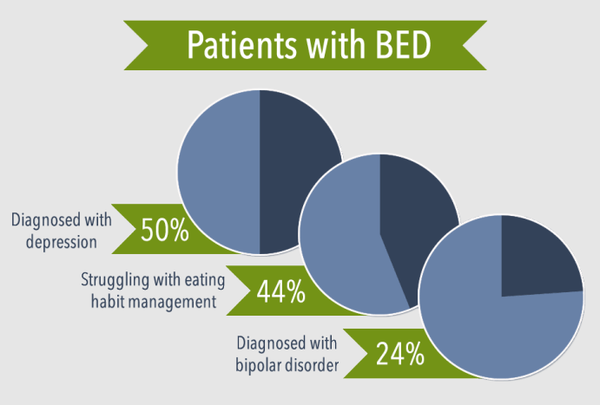 Patients with BED

Diagnosed with depression
50%

Struggling with eating habit management
44%

Diagnosed with bipolar disorder
24%